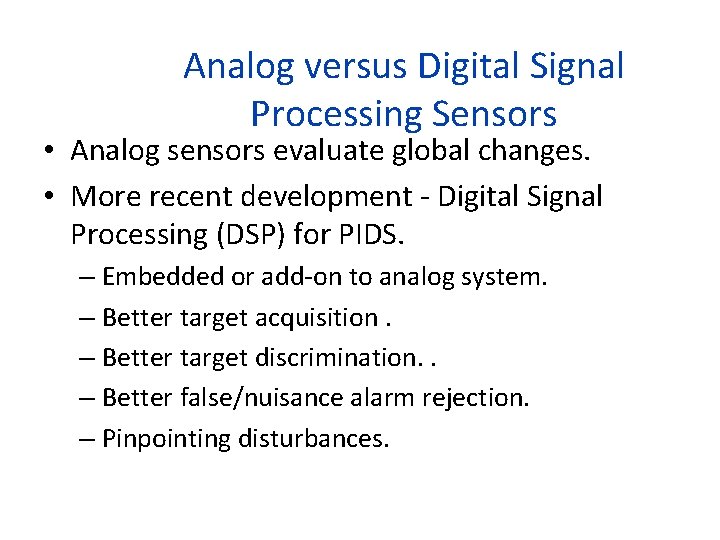 Analog versus Digital Signal Processing Sensors

• Analog sensors evaluate global changes.
• More recent development - Digital Signal Processing (DSP) for PIDS.
– Embedded or add-on to analog system.
– Better target acquisition .
– Better target discrimination. .
– Better false/nuisance alarm rejection.
– Pinpointing disturbances.